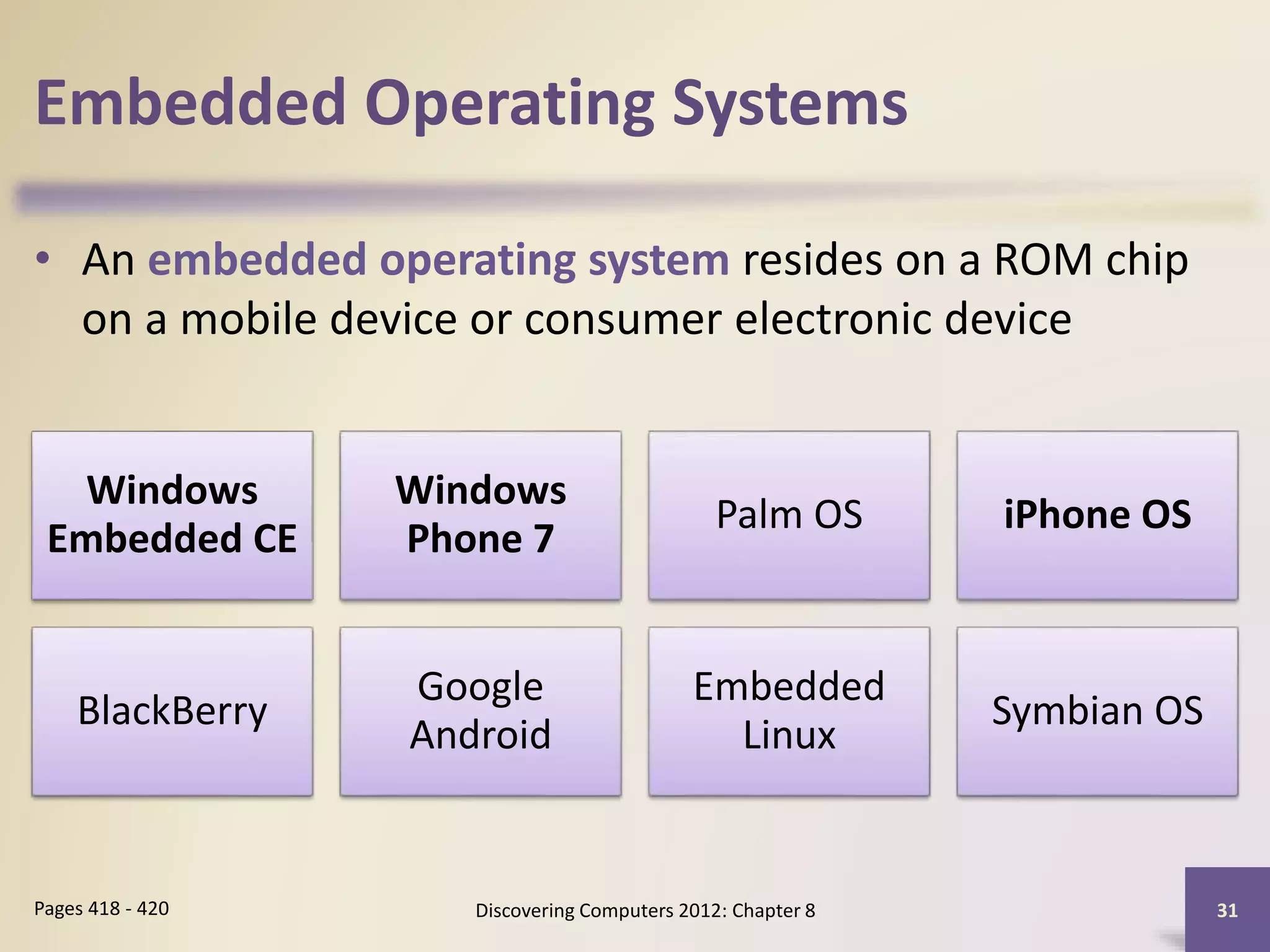 Embedded Operating Systems

• An embedded operating system resides on a ROM chip on a mobile device or consumer electronic device

Windows Embedded CE

Windows Phone 7

Palm OS

iPhone OS

BlackBerry

Google Android

Embedded Linux

Symbian OS

Pages 418 - 420

Discovering Computers 2012: Chapter 8

31